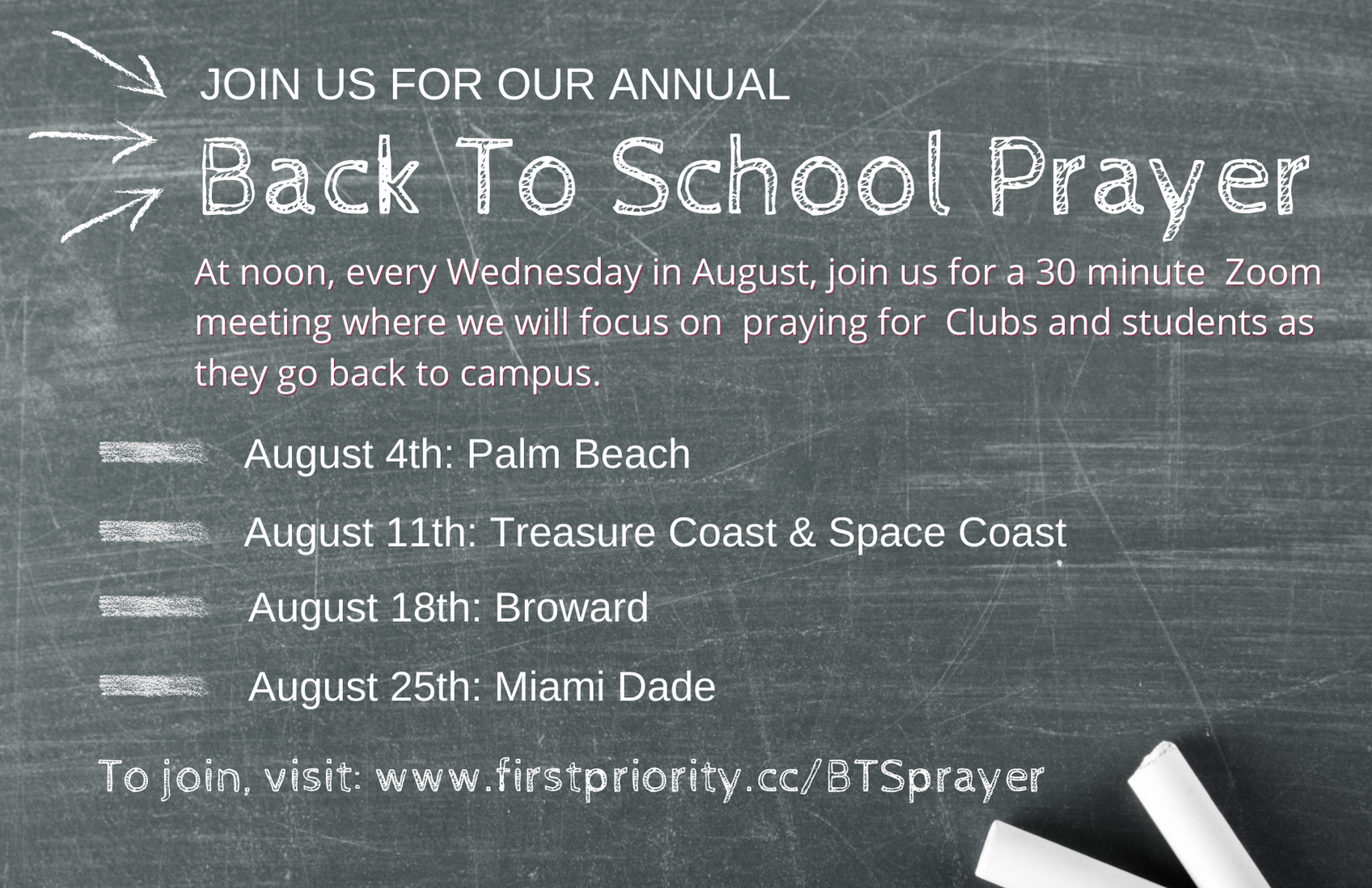 JOIN US FOR OUR ANNUAL

Back To School Prayer

At noon, every Wednesday in August, join us for a 30 minute Zoom meeting where we will focus on praying for Clubs and students as they go back to campus.

August 4th: Palm Beach

August 11th: Treasure Coast & Space Coast

August 18th: Broward

August 25th: Miami Dade

To join, visit: www.firstpriority.cc/BTSprayer